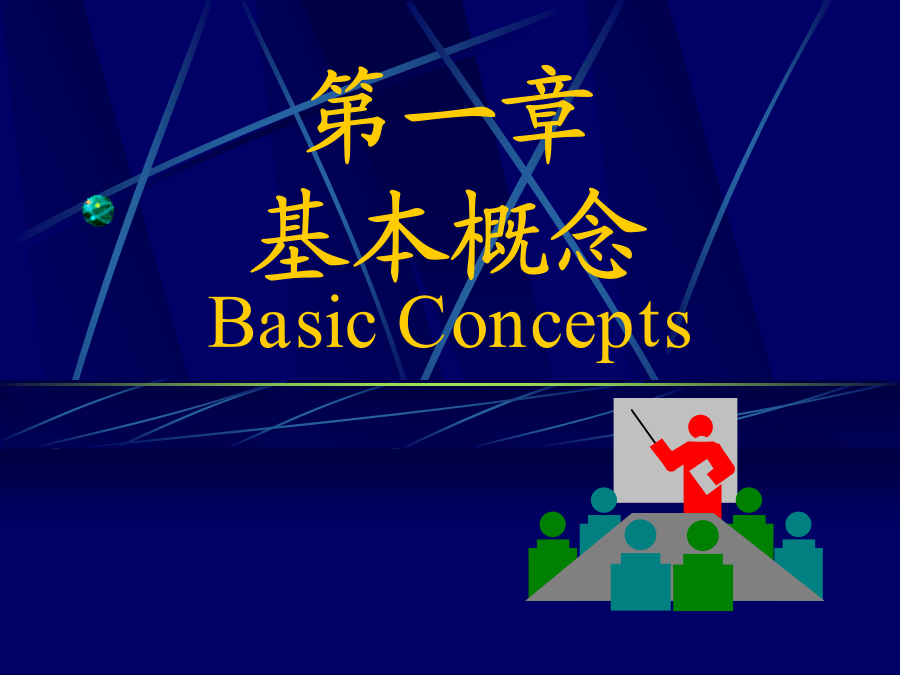 第一章
基本概念
Basic Concepts